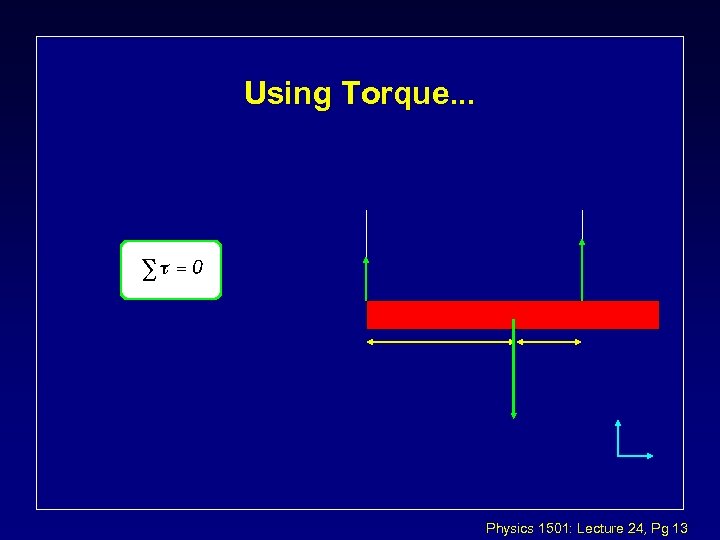 Using Torque...

$\sum \tau = 0$

Physics 1501: Lecture 24, Pg 13